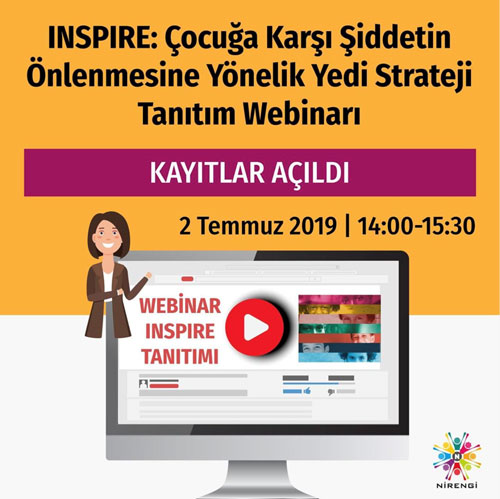 INSPIRE: Çocuğa Karşı Şiddetin Önlenmesine Yönelik Yedi Strateji Tanıtım Webinarı

KAYITLAR AÇILDI

2 Temmuz 2019 | 14:00-15:30

WEBİNAR INSPIRE TANITIMI

N

NİRENGİ